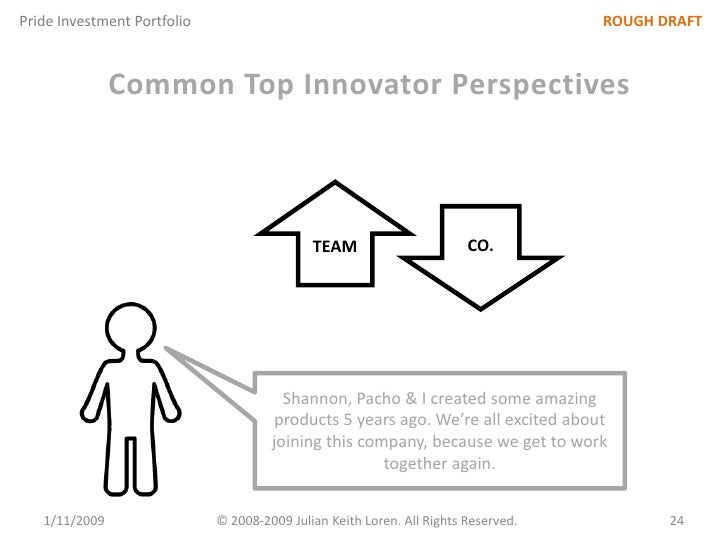 Pride Investment Portfolio

ROUGH DRAFT

Common Top Innovator Perspectives

TEAM

CO.

Shannon, Pacho & I created some amazing products 5 years ago. We're all excited about joining this company, because we get to work together again.

1/11/2009

© 2008-2009 Julian Keith Loren. All Rights Reserved.

24